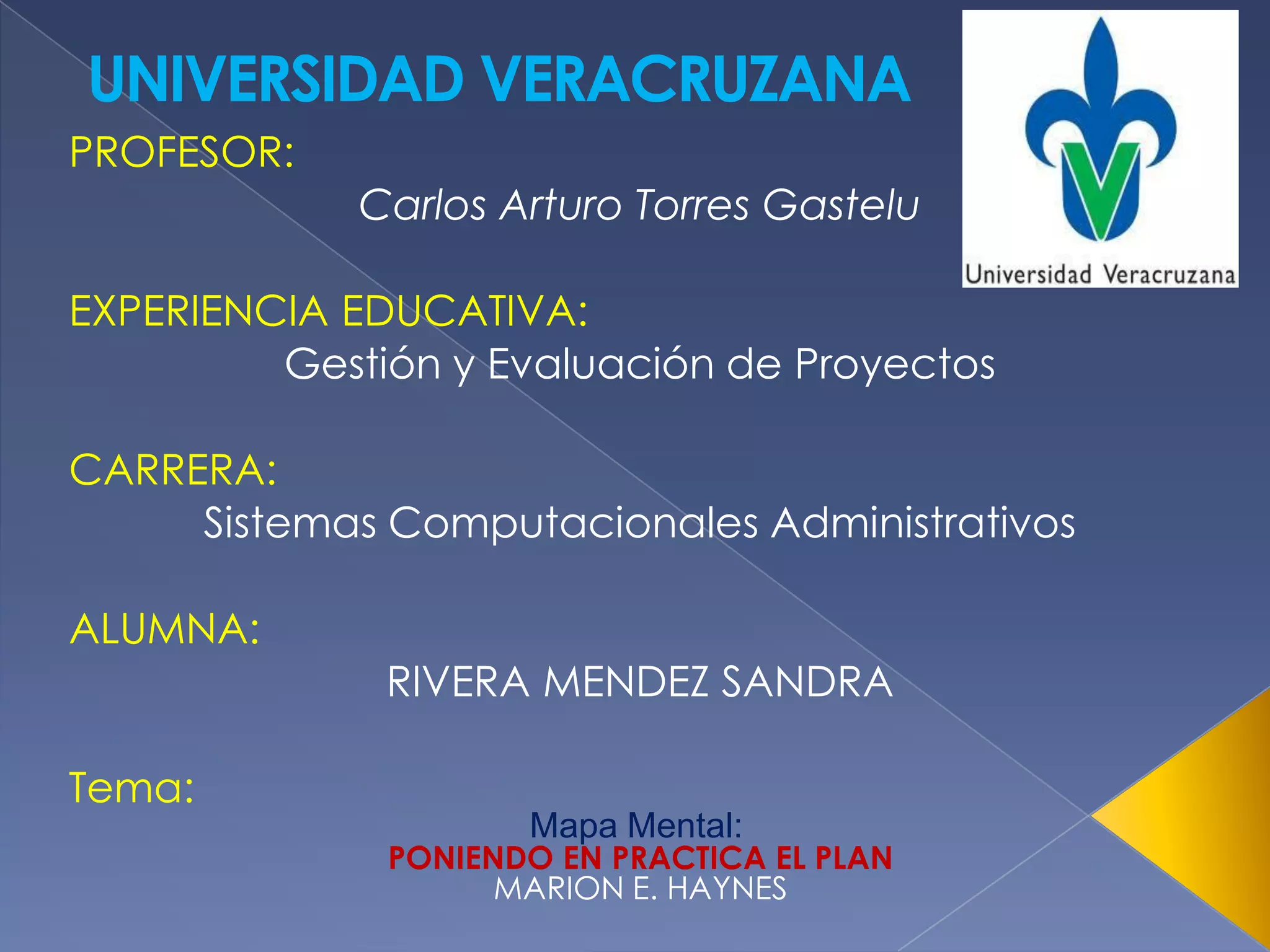 UNIVERSIDAD VERACRUZANA

Universidad Veracruzana

PROFESOR:

Carlos Arturo Torres Gastelu

EXPERIENCIA EDUCATIVA:

Gestión y Evaluación de Proyectos

CARRERA:

Sistemas Computacionales Administrativos

ALUMNA:

RIVERA MENDEZ SANDRA

Tema:

Mapa Mental:
PONIENDO EN PRACTICA EL PLAN
MARION E. HAYNES